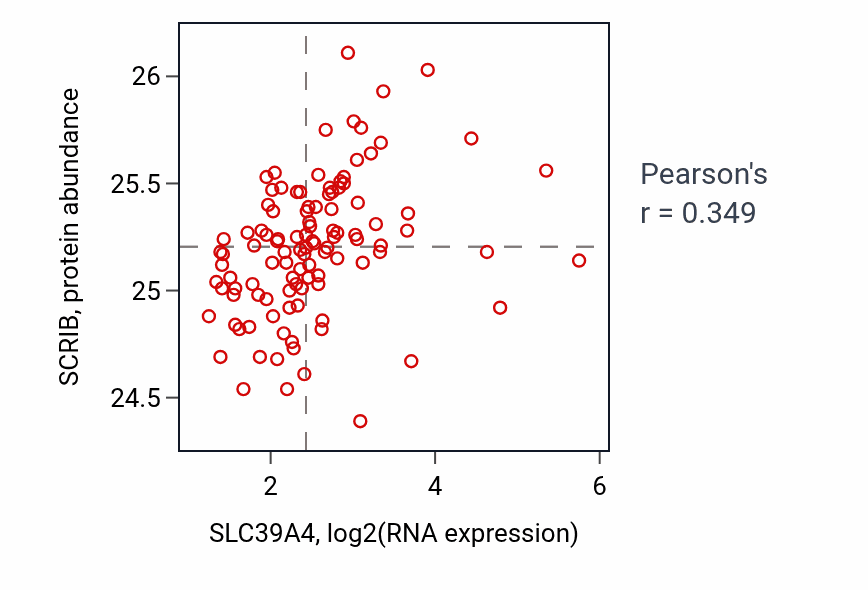 SCRIB, protein abundance

26
25.5
25
24.5

2
4
6

SLC39A4, log2(RNA expression)

Pearson's
r = 0.349